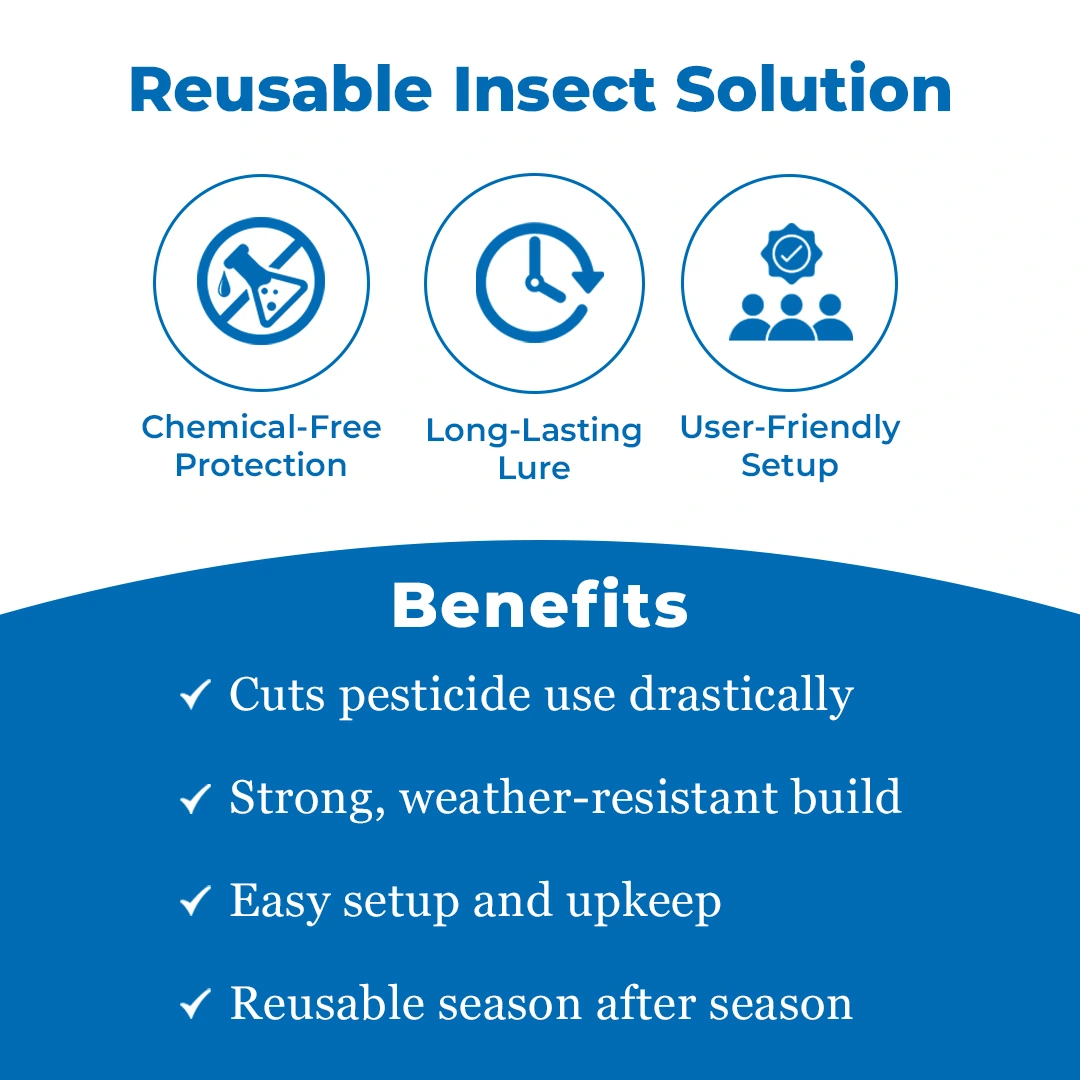 Reusable Insect Solution

Chemical-Free Protection

Long-Lasting Lure

User-Friendly Setup

Benefits

✓ Cuts pesticide use drastically

✓ Strong, weather-resistant build

✓ Easy setup and upkeep

✓ Reusable season after season